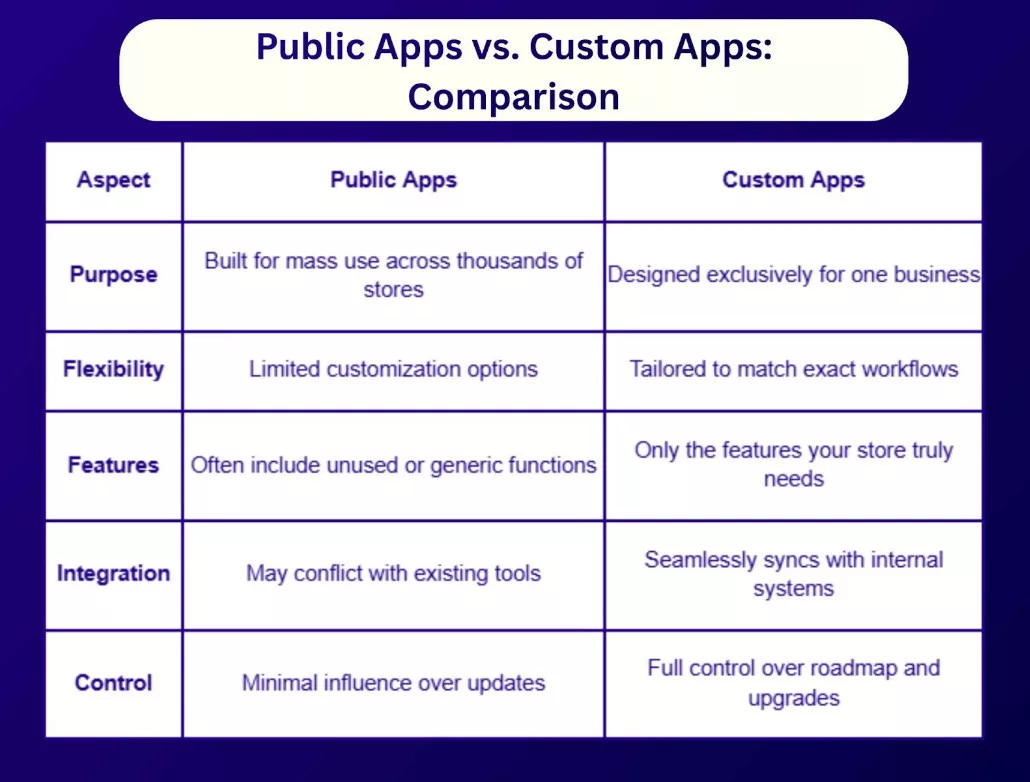 Public Apps vs. Custom Apps: Comparison

| Aspect | Public Apps | Custom Apps |
|---|---|---|
| Purpose | Built for mass use across thousands of stores | Designed exclusively for one business |
| Flexibility | Limited customization options | Tailored to match exact workflows |
| Features | Often include unused or generic functions | Only the features your store truly needs |
| Integration | May conflict with existing tools | Seamlessly syncs with internal systems |
| Control | Minimal influence over updates | Full control over roadmap and upgrades |